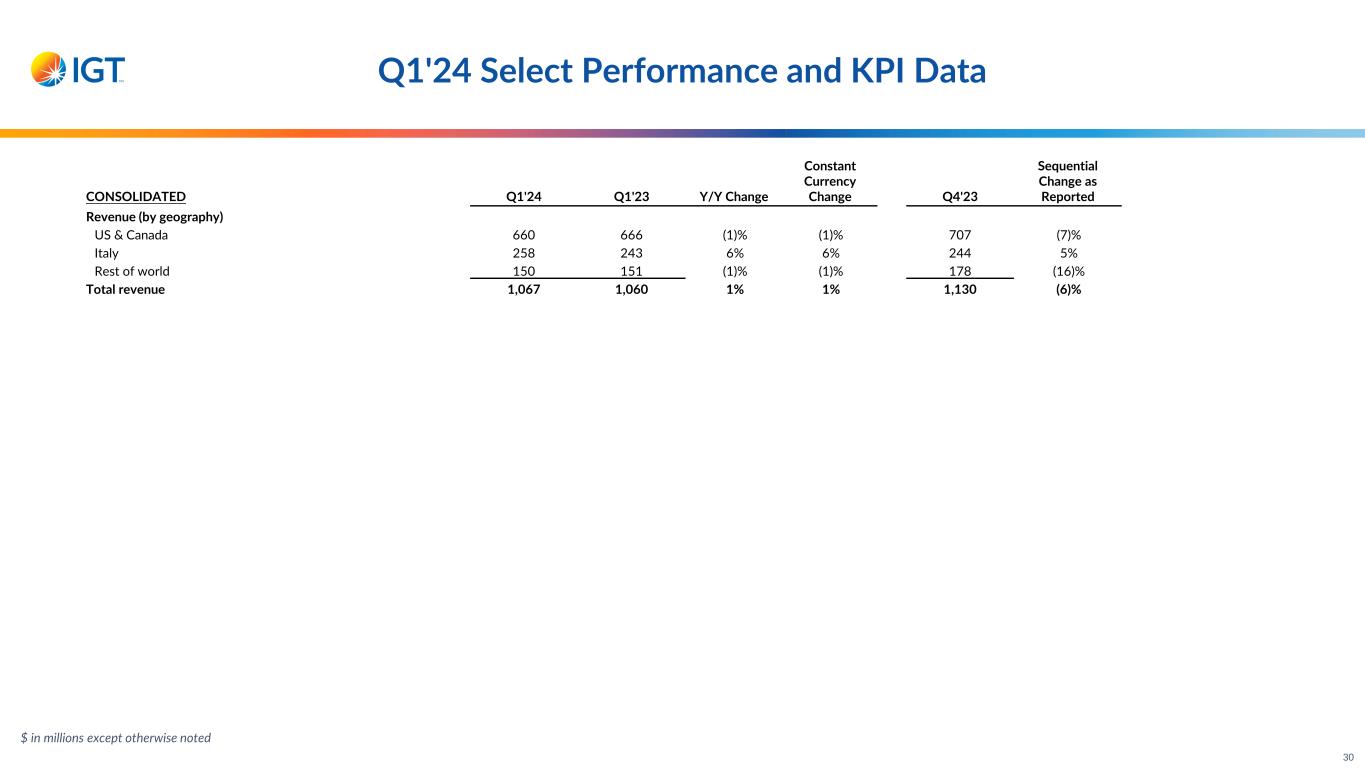 IGT

Q1'24 Select Performance and KPI Data

| CONSOLIDATED | Q1'24 | Q1'23 | Y/Y Change | Constant Currency Change | Q4'23 | Sequential Change as Reported |
|---|---|---|---|---|---|---|
| Revenue (by geography) | | | | | | |
| US & Canada | 660 | 666 | (1)% | (1)% | 707 | (7)% |
| Italy | 258 | 243 | 6% | 6% | 244 | 5% |
| Rest of world | 150 | 151 | (1)% | (1)% | 178 | (16)% |
| Total revenue | 1,067 | 1,060 | 1% | 1% | 1,130 | (6)% |

$ in millions except otherwise noted

30